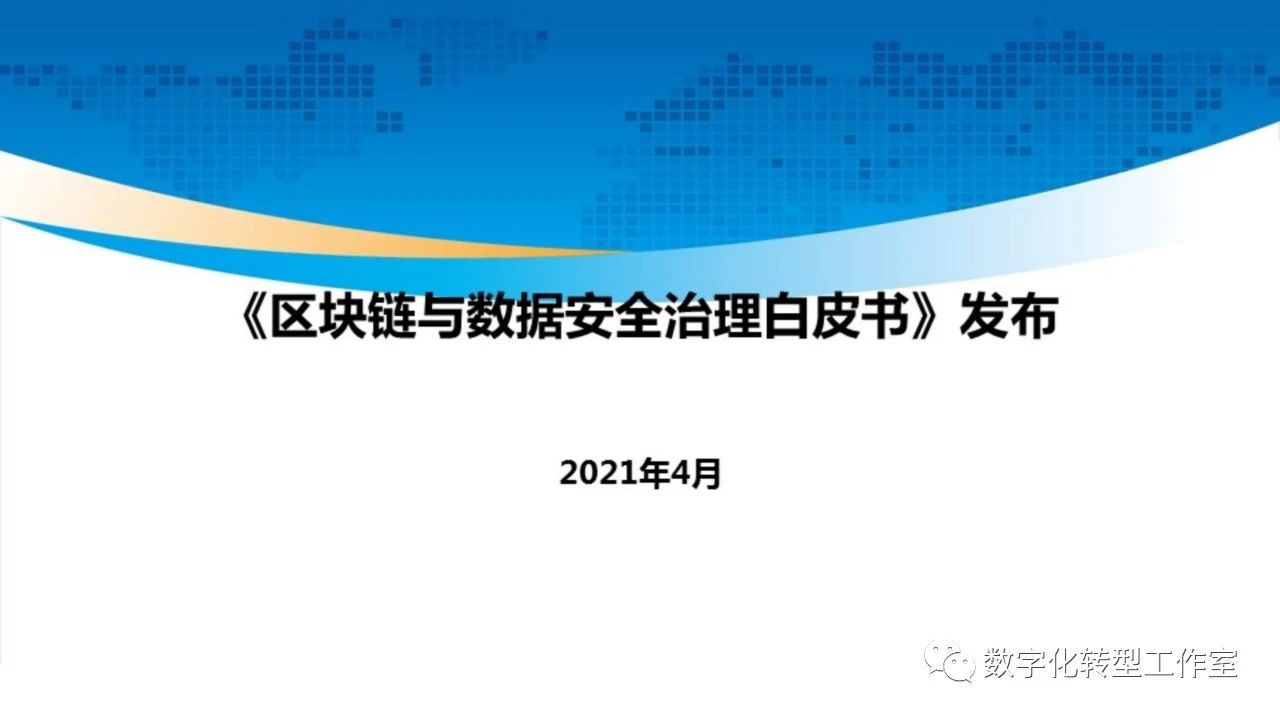 《区块链与数据安全治理白皮书》发布

2021年4月

数字化转型工作室